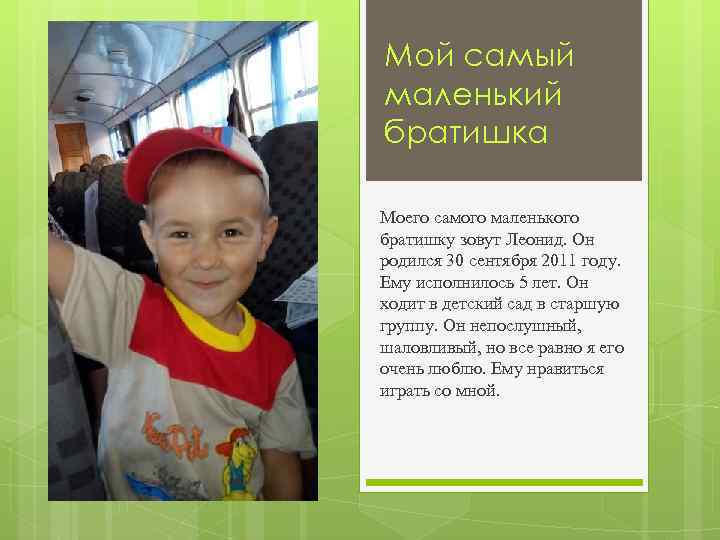 Мой самый маленький братишка

Моего самого маленького братишку зовут Леонид. Он родился 30 сентября 2011 году. Ему исполнилось 5 лет. Он ходит в детский сад в старшую группу. Он непослушный, шаловливый, но все равно я его очень люблю. Ему нравиться играть со мной.